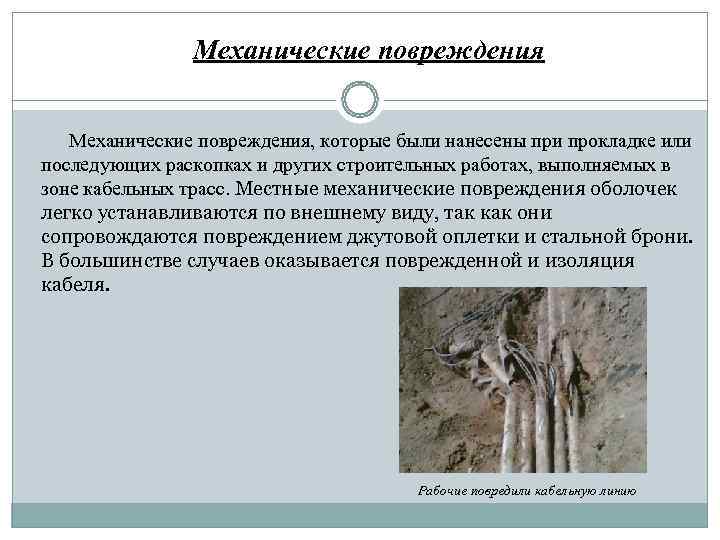 Механические повреждения

Механические повреждения, которые были нанесены при прокладке или последующих раскопках и других строительных работах, выполняемых в зоне кабельных трасс. Местные механические повреждения оболочек легко устанавливаются по внешнему виду, так как они сопровождаются повреждением джутовой оплетки и стальной брони. В большинстве случаев оказывается поврежденной и изоляция кабеля.

Рабочие повредили кабельную линию